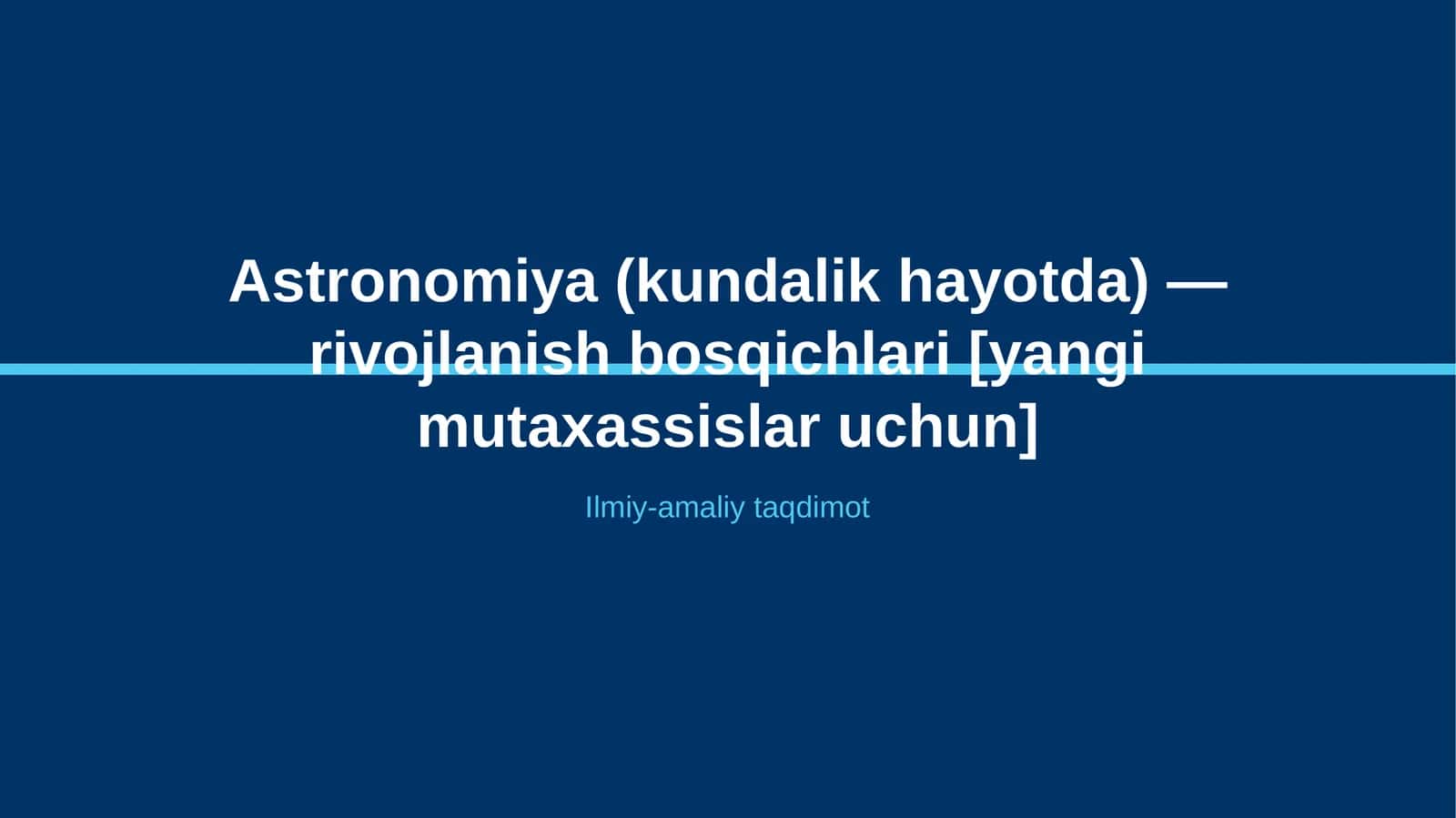 Astronomiya (kundalik hayotda) — rivojlanish bosqichlari [yangi mutaxassislar uchun]

Ilmiy-amaliy taqdimot